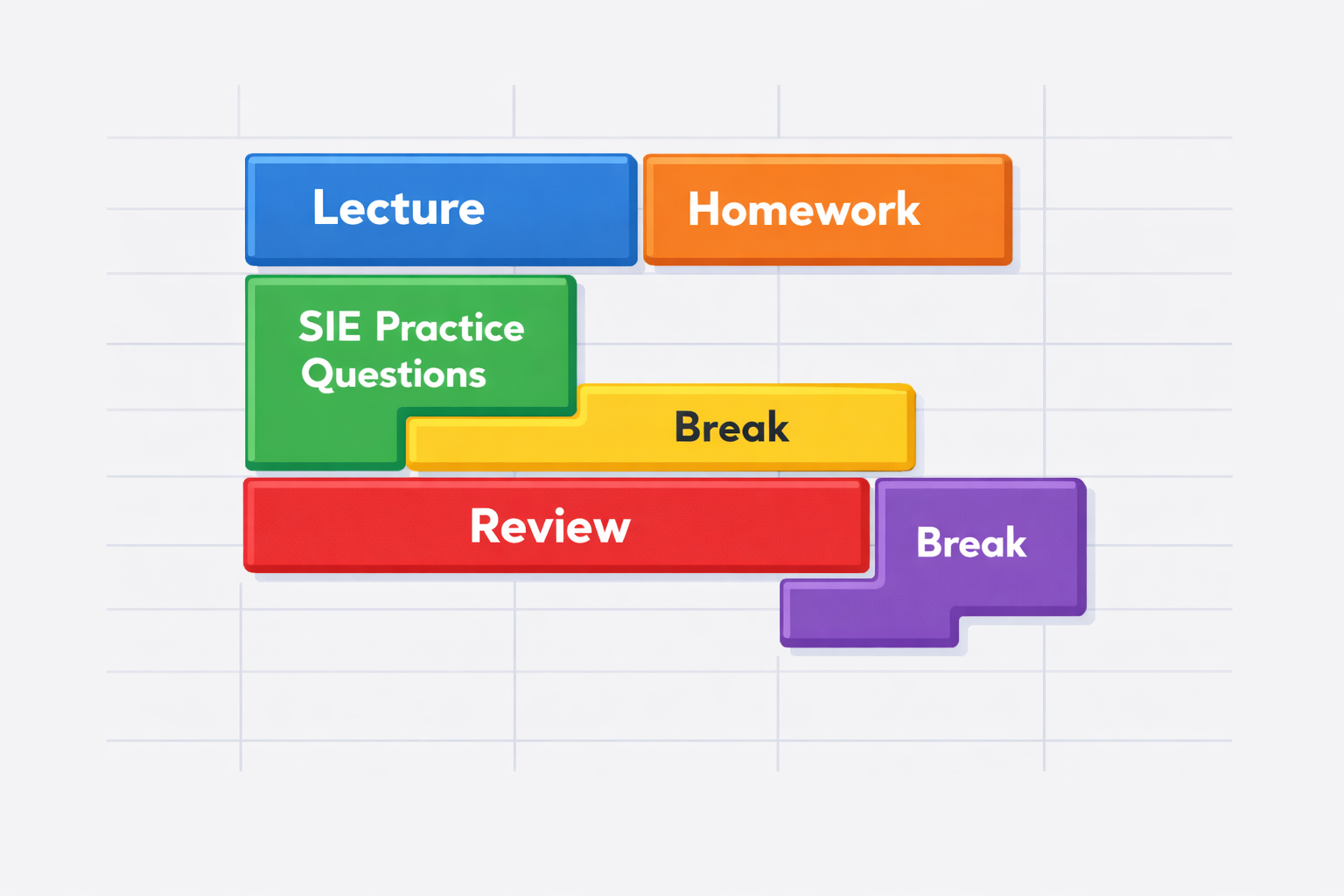 Lecture

Homework

SIE Practice Questions

Break

Review

Break